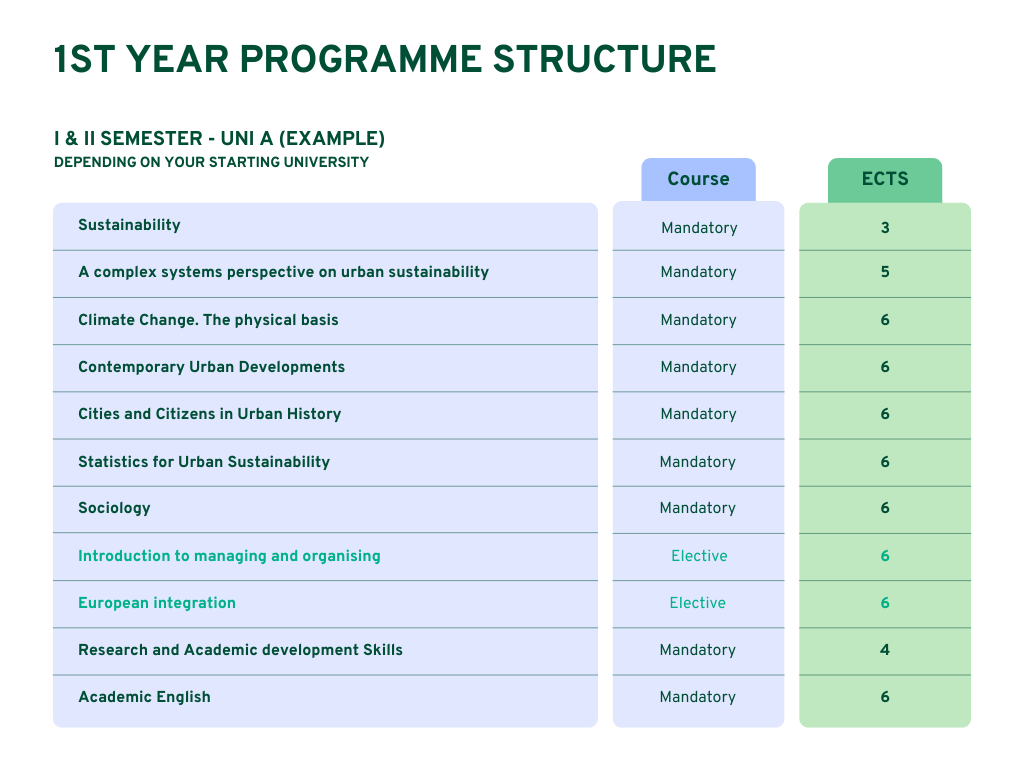 1ST YEAR PROGRAMME STRUCTURE

I & II SEMESTER - UNI A (EXAMPLE)
DEPENDING ON YOUR STARTING UNIVERSITY

| | Course | ECTS |
|---|---|---|
| Sustainability | Mandatory | 3 |
| A complex systems perspective on urban sustainability | Mandatory | 5 |
| Climate Change. The physical basis | Mandatory | 6 |
| Contemporary Urban Developments | Mandatory | 6 |
| Cities and Citizens in Urban History | Mandatory | 6 |
| Statistics for Urban Sustainability | Mandatory | 6 |
| Sociology | Mandatory | 6 |
| Introduction to managing and organising | Elective | 6 |
| European integration | Elective | 6 |
| Research and Academic development Skills | Mandatory | 4 |
| Academic English | Mandatory | 6 |